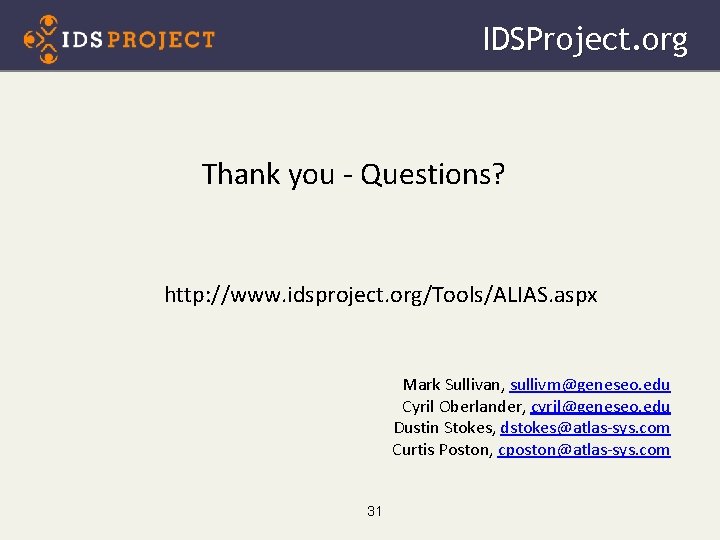 IDS PROJECT

IDSProject.org

Thank you - Questions?

http://www.idsproject.org/Tools/ALIAS.aspx

Mark Sullivan, sullivm@geneseo.edu
Cyril Oberlander, cyril@geneseo.edu
Dustin Stokes, dstokes@atlas-sys.com
Curtis Poston, cposton@atlas-sys.com

31